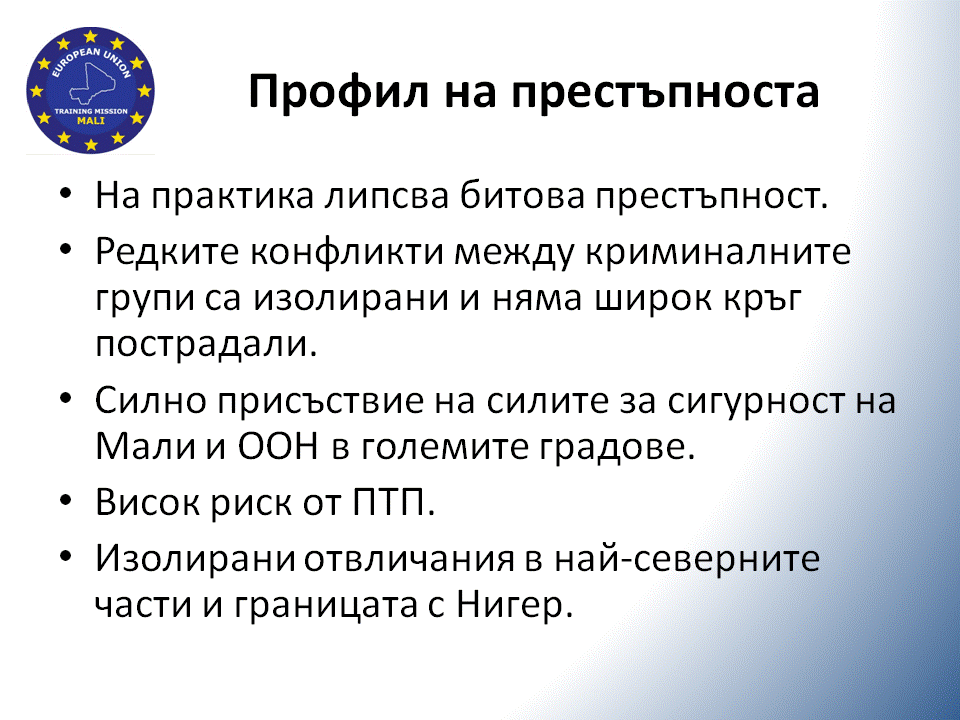 EUROPEAN UNION
TRAINING MISSION
MALI

Профил на престъпноста

• На практика липсва битова престъпност.
• Редките конфликти между криминалните групи са изолирани и няма широк кръг пострадали.
• Силно присъствие на силите за сигурност на Мали и ООН в големите градове.
• Висок риск от ПТП.
• Изолирани отвличания в най-северните части и границата с Нигер.